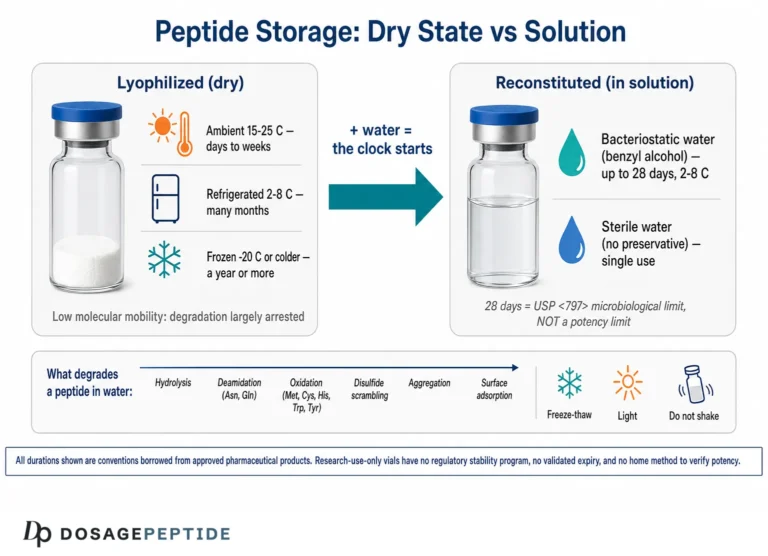 Peptide Storage: Dry State vs Solution

Lyophilized (dry)

Ambient 15-25 C – days to weeks

Refrigerated 2-8 C – many months

Frozen -20 C or colder – a year or more

Low molecular mobility: degradation largely arrested

+ water = the clock starts

Reconstituted (in solution)

Bacteriostatic water (benzyl alcohol) – up to 28 days, 2-8 C

Sterile water (no preservative) – single use

28 days = USP <797> microbiological limit, NOT a potency limit

What degrades a peptide in water:

Hydrolysis

Deamidation (Asn, Gln)

Oxidation (Met, Cys, His, Trp, Tyr)

Disulfide scrambling

Aggregation

Surface adsorption

Freeze-thaw

Light

Do not shake

All durations shown are conventions borrowed from approved pharmaceutical products. Research-use-only vials have no regulatory stability program, no validated expiry, and no home method to verify potency.

Dp DOSAGEPEPTIDE